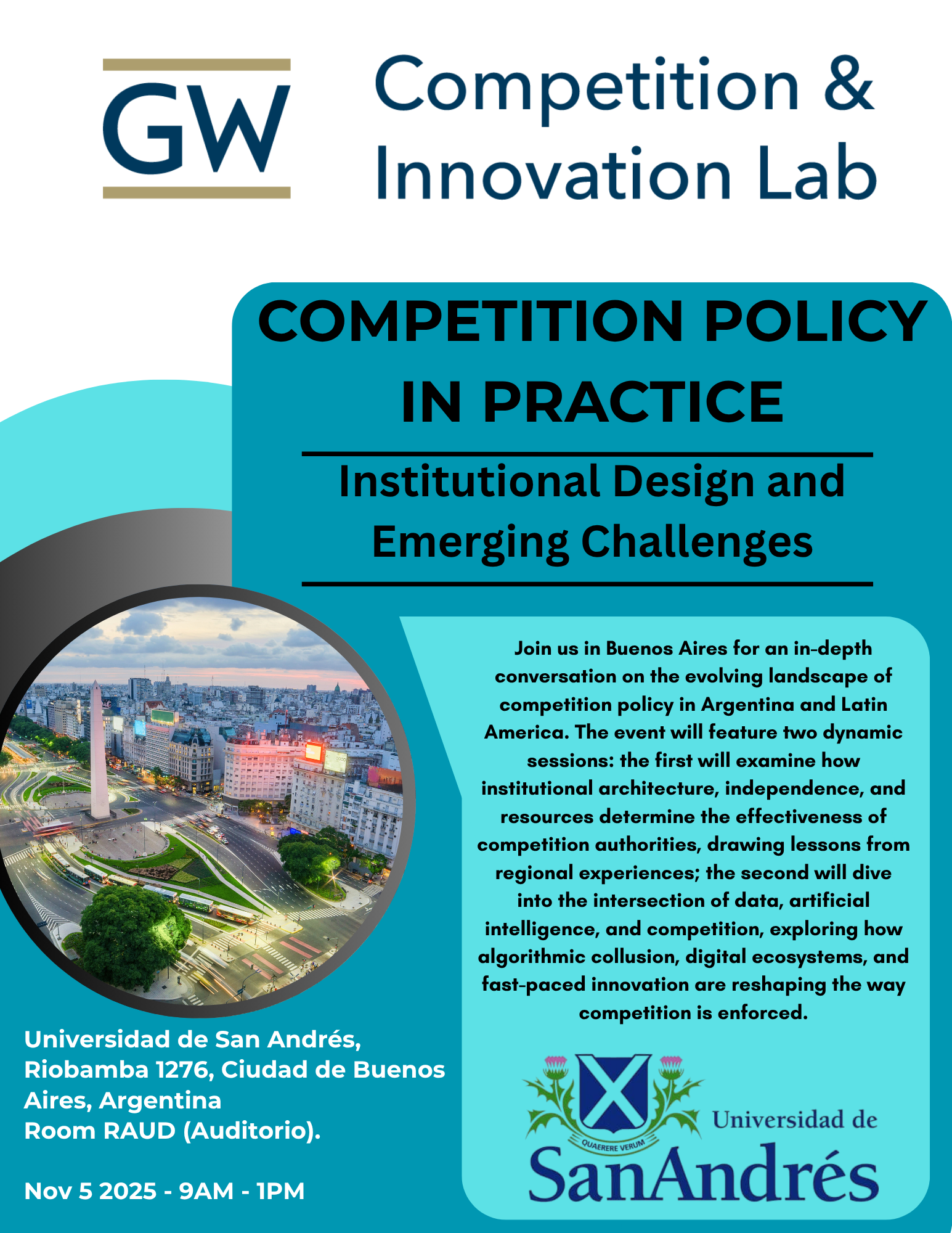 GW

Competition & Innovation Lab

COMPETITION POLICY IN PRACTICE

Institutional Design and Emerging Challenges

Join us in Buenos Aires for an in-depth conversation on the evolving landscape of competition policy in Argentina and Latin America. The event will feature two dynamic sessions: the first will examine how institutional architecture, independence, and resources determine the effectiveness of competition authorities, drawing lessons from regional experiences; the second will dive into the intersection of data, artificial intelligence, and competition, exploring how algorithmic collusion, digital ecosystems, and fast-paced innovation are reshaping the way competition is enforced.

Universidad de San Andrés, Riobamba 1276, Ciudad de Buenos Aires, Argentina
Room RAUD (Auditorio).

Nov 5 2025 - 9AM - 1PM

QUAERERE VERUM

Universidad de SanAndrés